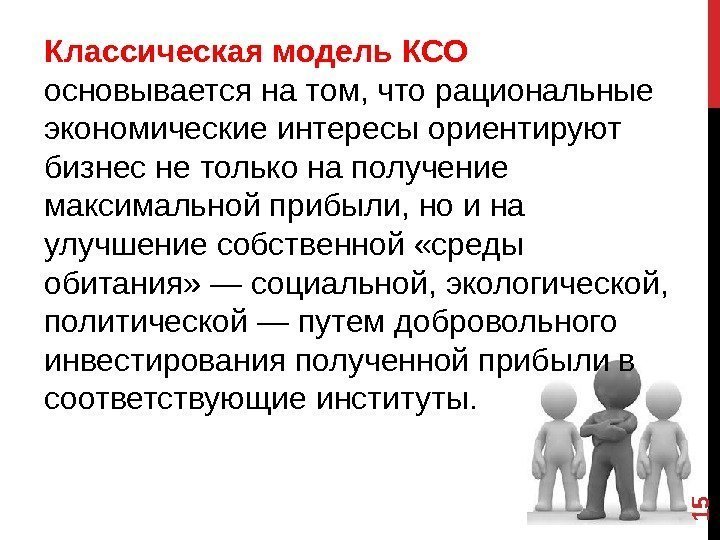 Классическая модель КСО основывается на том, что рациональные экономические интересы ориентируют бизнес не только на получение максимальной прибыли, но и на улучшение собственной «среды обитания» — социальной, экологической, политической — путем добровольного инвестирования полученной прибыли в соответствующие институты.

15